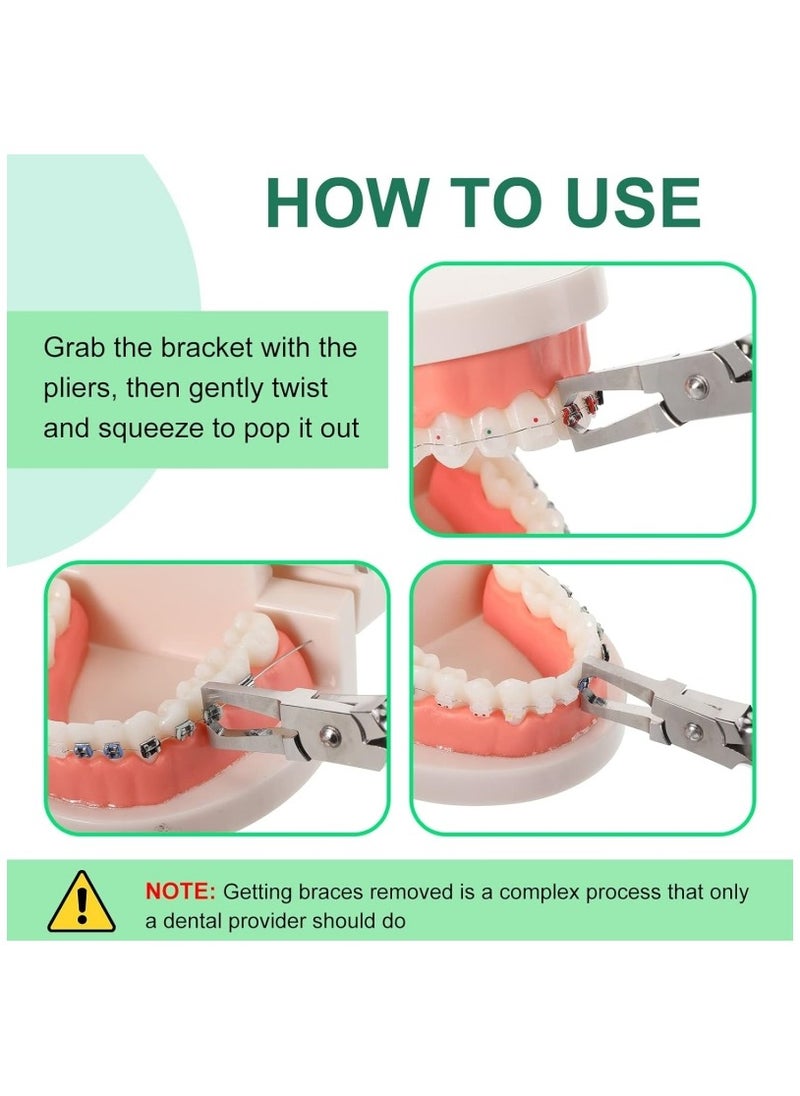 HOW TO USE

Grab the bracket with the pliers, then gently twist and squeeze to pop it out

NOTE: Getting braces removed is a complex process that only a dental provider should do